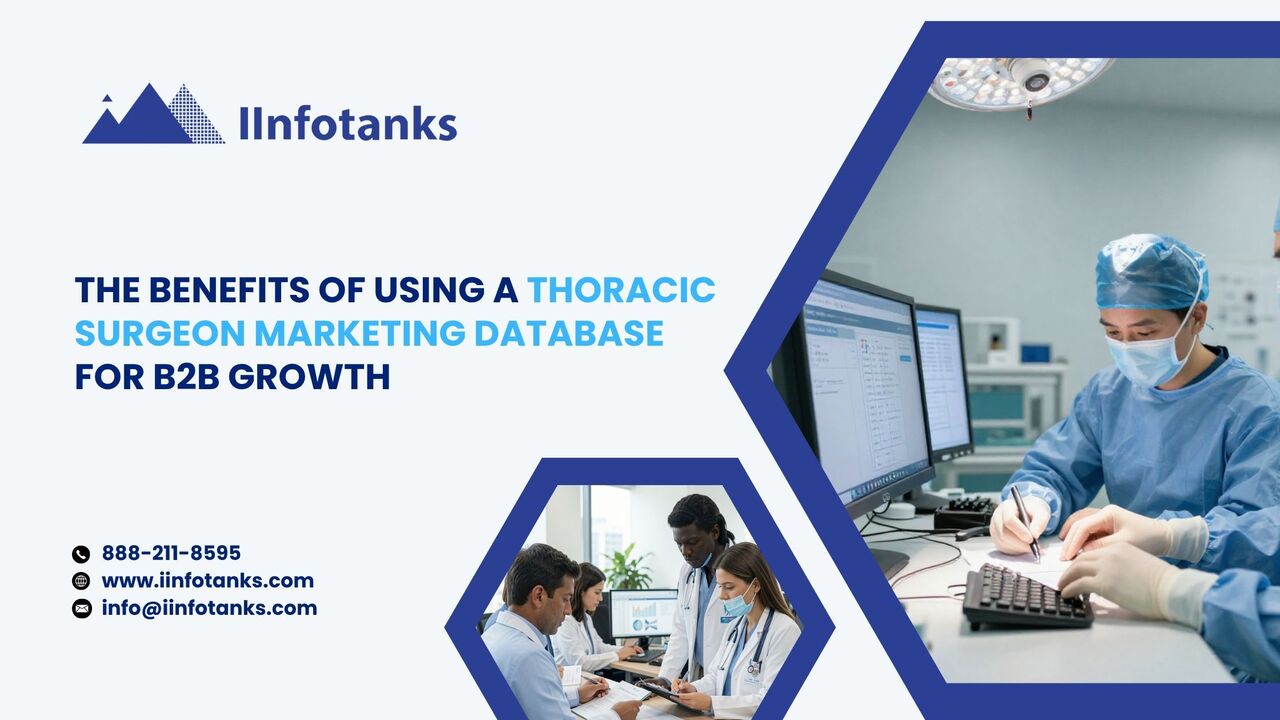 IInfotanks

THE BENEFITS OF USING A THORACIC SURGEON MARKETING DATABASE FOR B2B GROWTH

888-211-8595
www.iinfotanks.com
info@iinfotanks.com